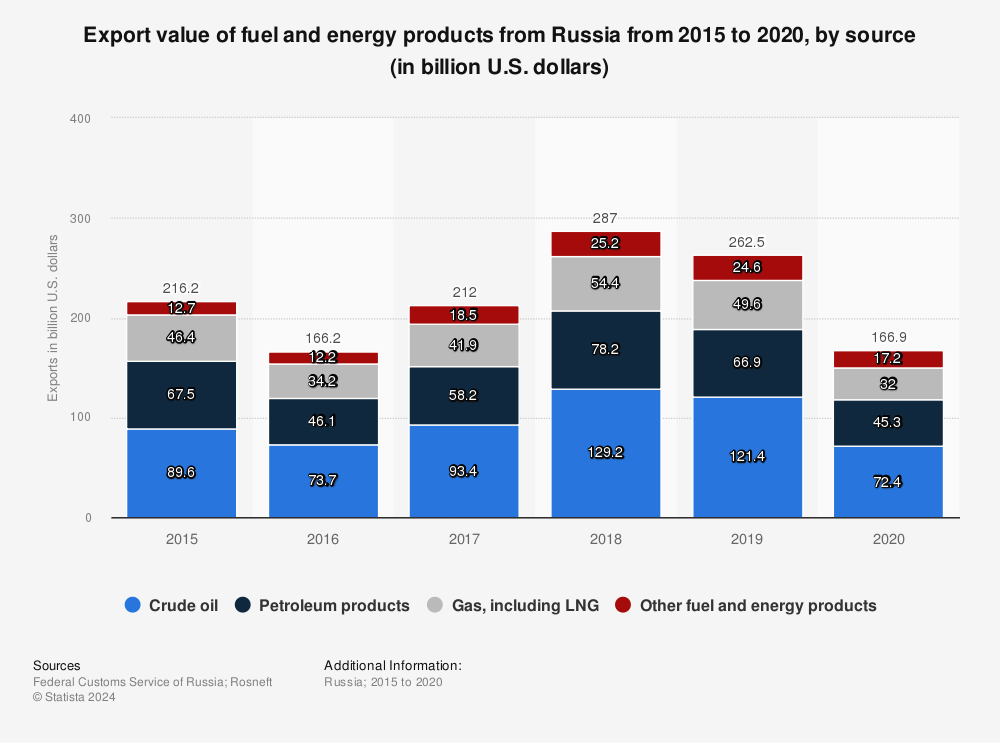 Export value of fuel and energy products from Russia from 2015 to 2020, by source (in billion U.S. dollars)

Exports in billion U.S. dollars

400
300
200
100
0

216.2
12.7
46.4
67.5
89.6

166.2
12.2
34.2
46.1
73.7

212
18.5
41.9
58.2
93.4

287
25.2
54.4
78.2
129.2

262.5
24.6
49.6
66.9
121.4

166.9
17.2
32
45.3
72.4

2015
2016
2017
2018
2019
2020

Crude oil
Petroleum products
Gas, including LNG
Other fuel and energy products

Sources
Federal Customs Service of Russia; Rosneft
© Statista 2024

Additional Information:
Russia; 2015 to 2020